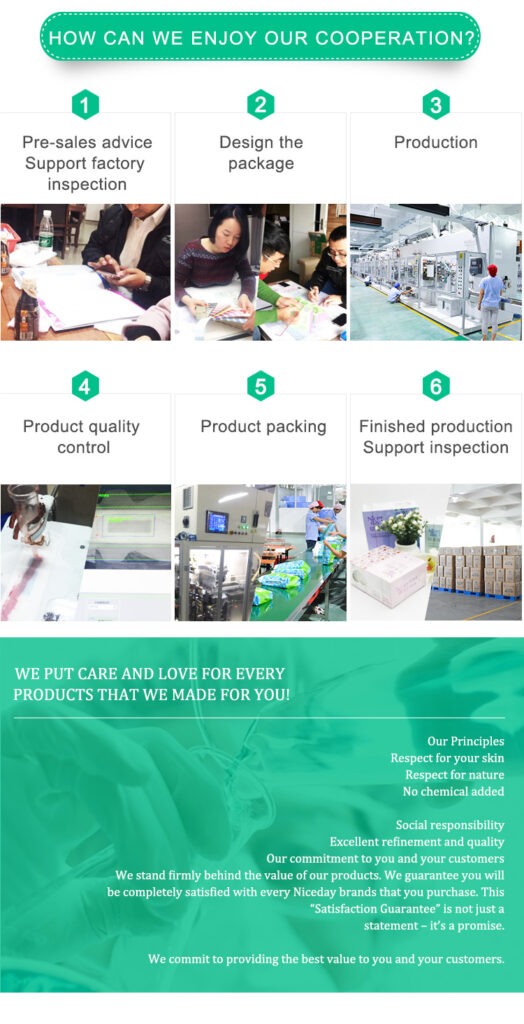 HOW CAN WE ENJOY OUR COOPERATION?

1
Pre-sales advice
Support factory inspection

2
Design the package

3
Production

4
Product quality control

5
Product packing

6
Finished production
Support inspection

WE PUT CARE AND LOVE FOR EVERY PRODUCTS THAT WE MADE FOR YOU!

Our Principles
Respect for your skin
Respect for nature
No chemical added

Social responsibility
Excellent refinement and quality
Our commitment to you and your customers
We stand firmly behind the value of our products. We guarantee you will be completely satisfied with every Niceday brands that you purchase. This "Satisfaction Guarantee" is not just a statement – it's a promise.

We commit to providing the best value to you and your customers.